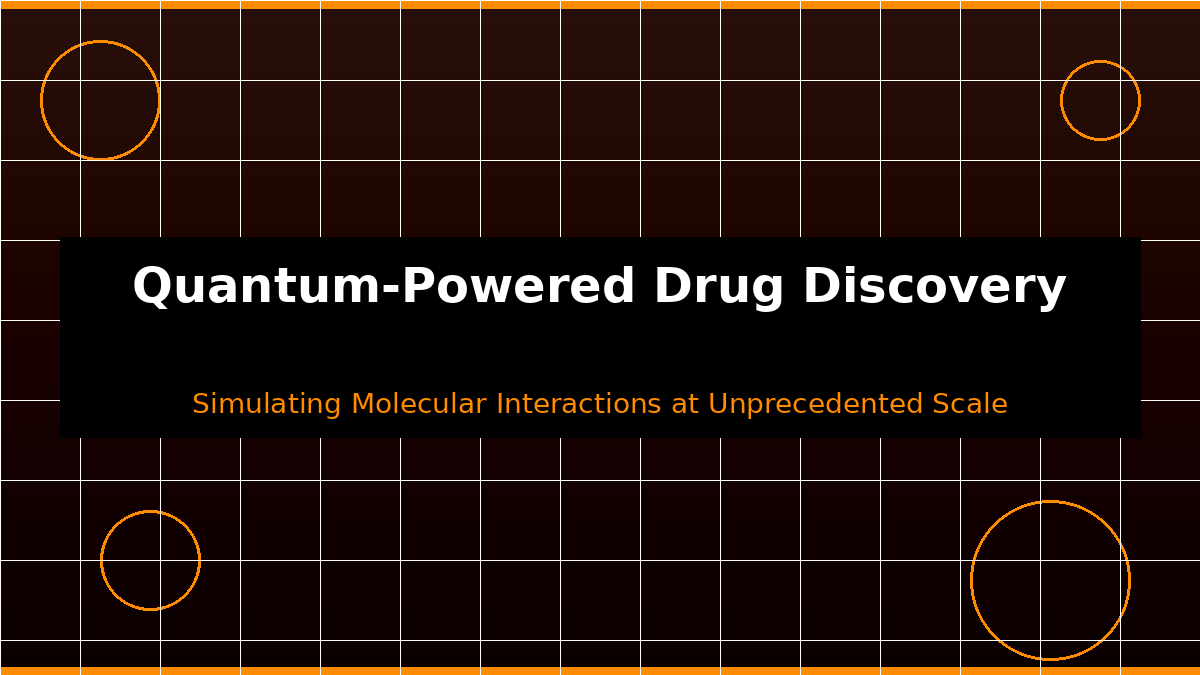 Quantum-Powered Drug Discovery

Simulating Molecular Interactions at Unprecedented Scale